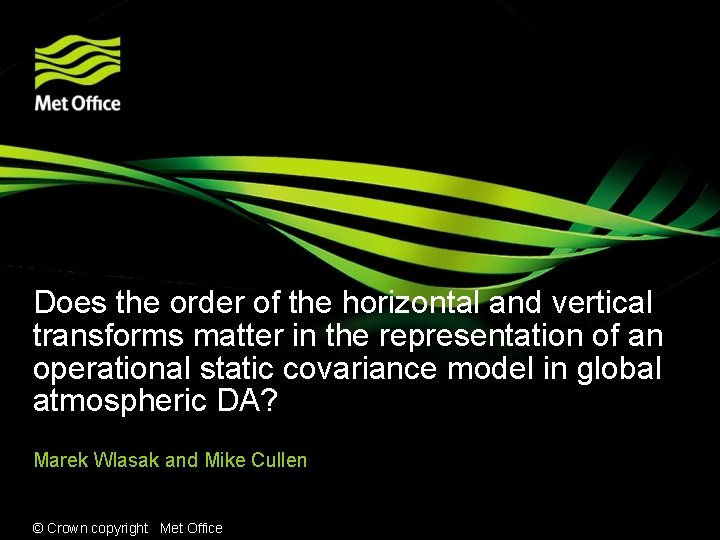 Met Office

Does the order of the horizontal and vertical transforms matter in the representation of an operational static covariance model in global atmospheric DA?

Marek Wlasak and Mike Cullen

© Crown copyright Met Office